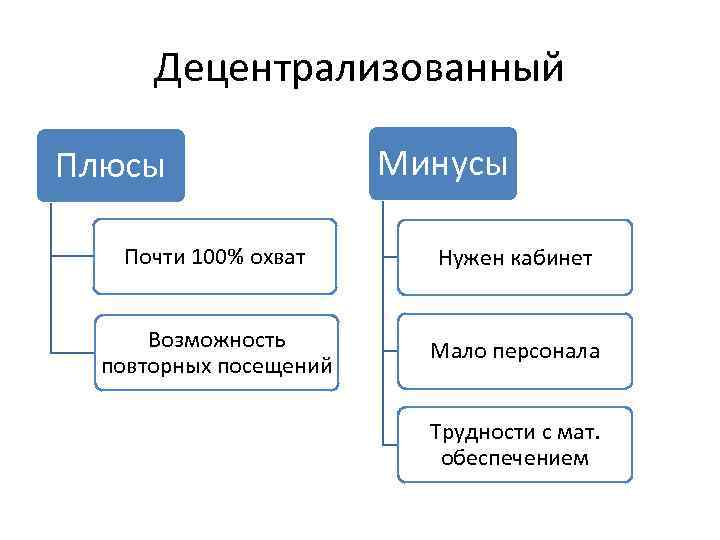 Децентрализованный

Плюсы

Почти 100% охват

Возможность повторных посещений

Минусы

Нужен кабинет

Мало персонала

Трудности с мат. обеспечением